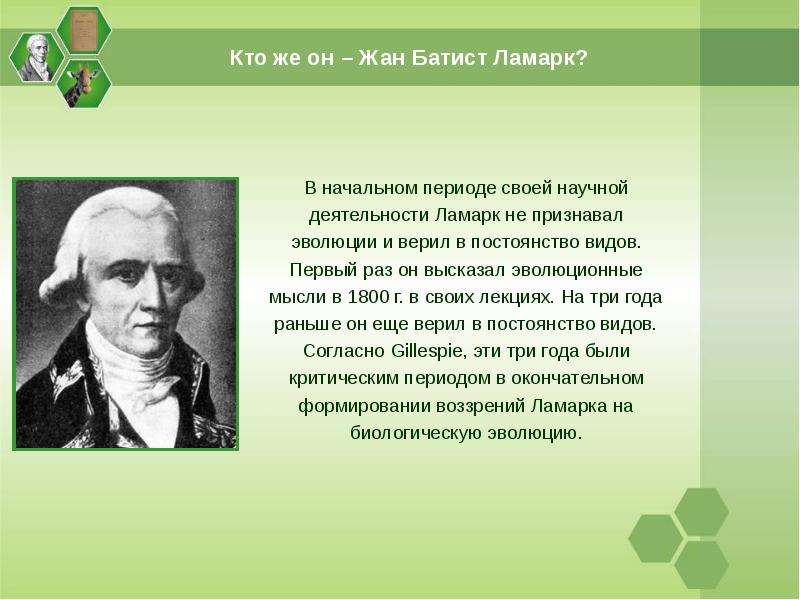 Кто же он – Жан Батист Ламарк?

В начальном периоде своей научной деятельности Ламарк не признавал эволюции и верил в постоянство видов. Первый раз он высказал эволюционные мысли в 1800 г. в своих лекциях. На три года раньше он еще верил в постоянство видов. Согласно Gillespie, эти три года были критическим периодом в окончательном формировании воззрений Ламарка на биологическую эволюцию.